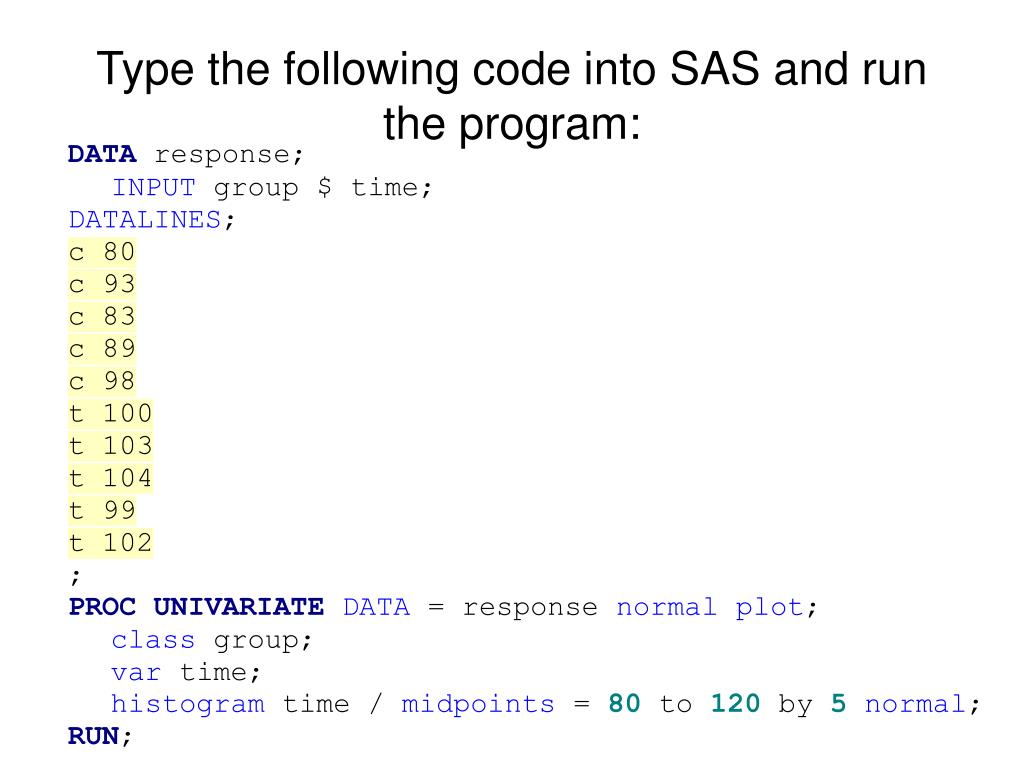 Type the following code into SAS and run the program:

DATA response;
INPUT group $ time;
DATALINES;
c 80
c 93
c 83
c 89
c 98
t 100
t 103
t 104
t 99
t 102
;
PROC UNIVARIATE DATA = response normal plot;
class group;
var time;
histogram time / midpoints = 80 to 120 by 5 normal;
RUN;